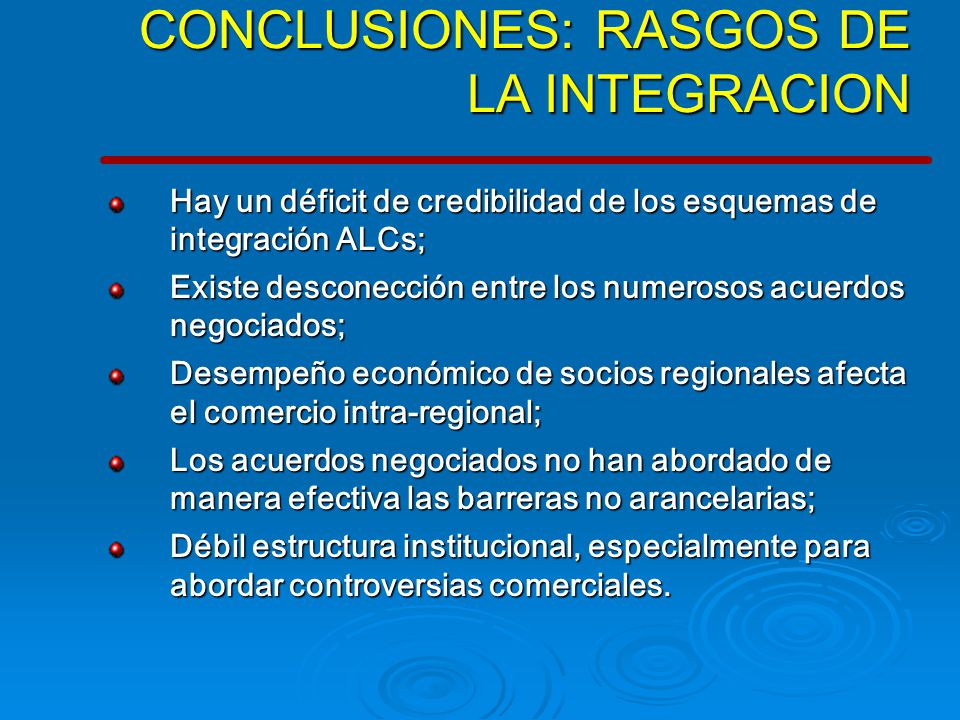 CONCLUSIONES: RASGOS DE LA INTEGRACION

Hay un déficit de credibilidad de los esquemas de integración ALCs;

Existe desconección entre los numerosos acuerdos negociados;

Desempeño económico de socios regionales afecta el comercio intra-regional;

Los acuerdos negociados no han abordado de manera efectiva las barreras no arancelarias;

Débil estructura institucional, especialmente para abordar controversias comerciales.